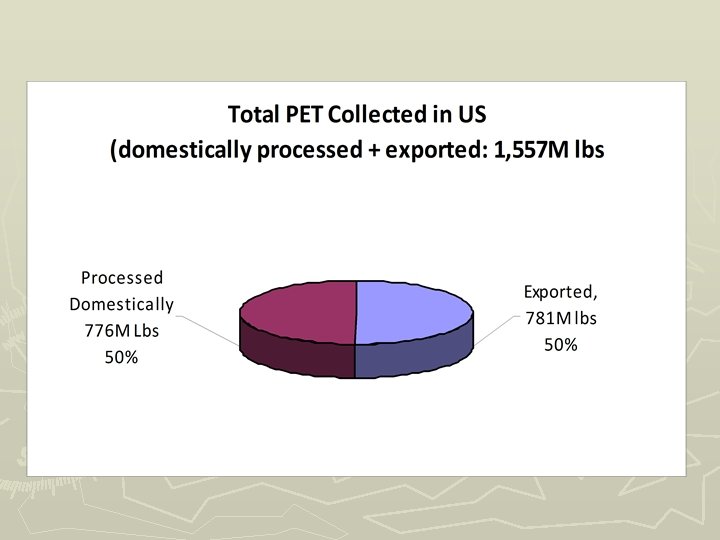 Total PET Collected in US
(domestically processed + exported: 1,557M lbs

Processed Domestically 776M Lbs 50%

Exported, 781M lbs 50%